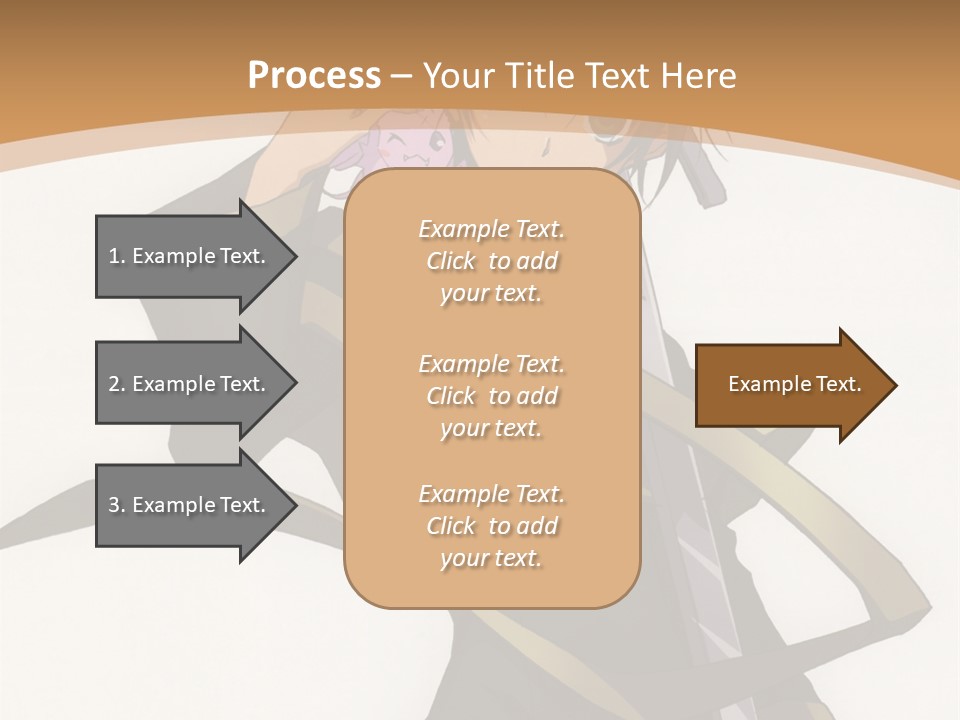 Process – Your Title Text Here

1. Example Text.

2. Example Text.

3. Example Text.

Example Text. Click to add your text.

Example Text. Click to add your text.

Example Text. Click to add your text.

Example Text.